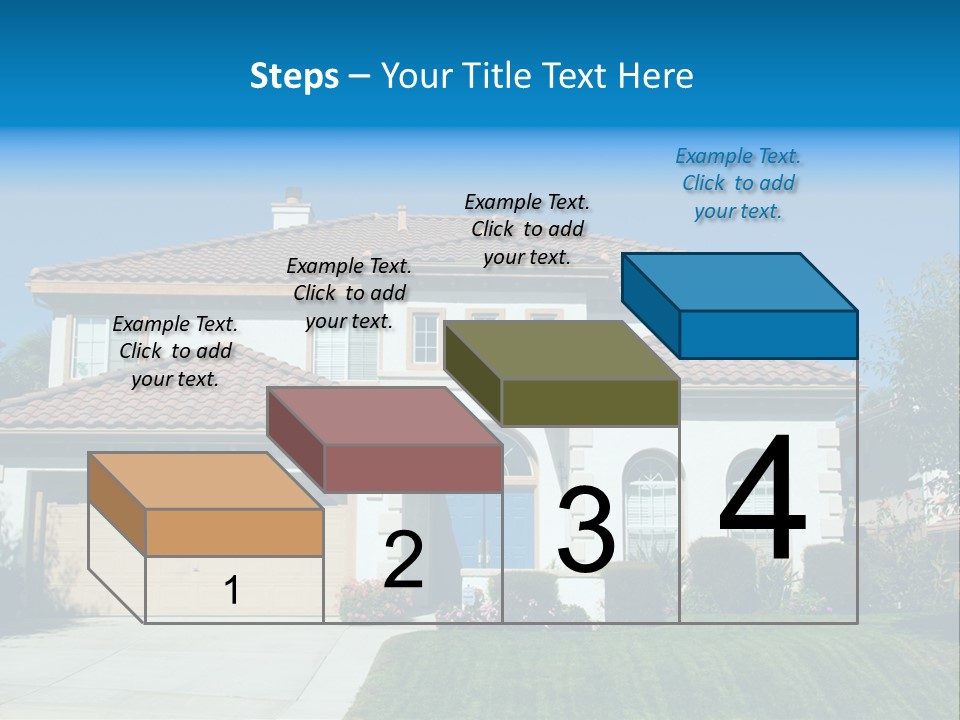 Steps – Your Title Text Here

Example Text. Click to add your text.

Example Text. Click to add your text.

Example Text. Click to add your text.

Example Text. Click to add your text.

1

2

3

4